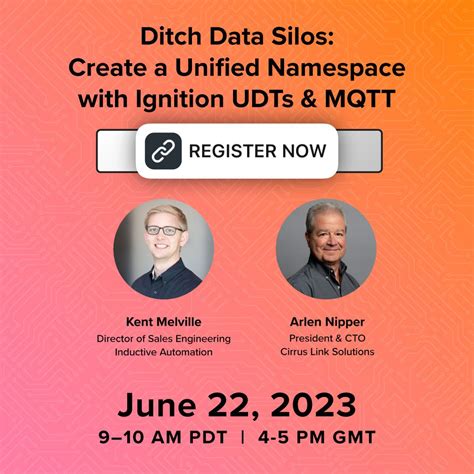 Ditch Data Silos:
Create a Unified Namespace with Ignition UDTs & MQTT

REGISTER NOW

Kent Melville
Director of Sales Engineering
Inductive Automation

Arlen Nipper
President & CTO
Cirrus Link Solutions

June 22, 2023
9–10 AM PDT | 4-5 PM GMT